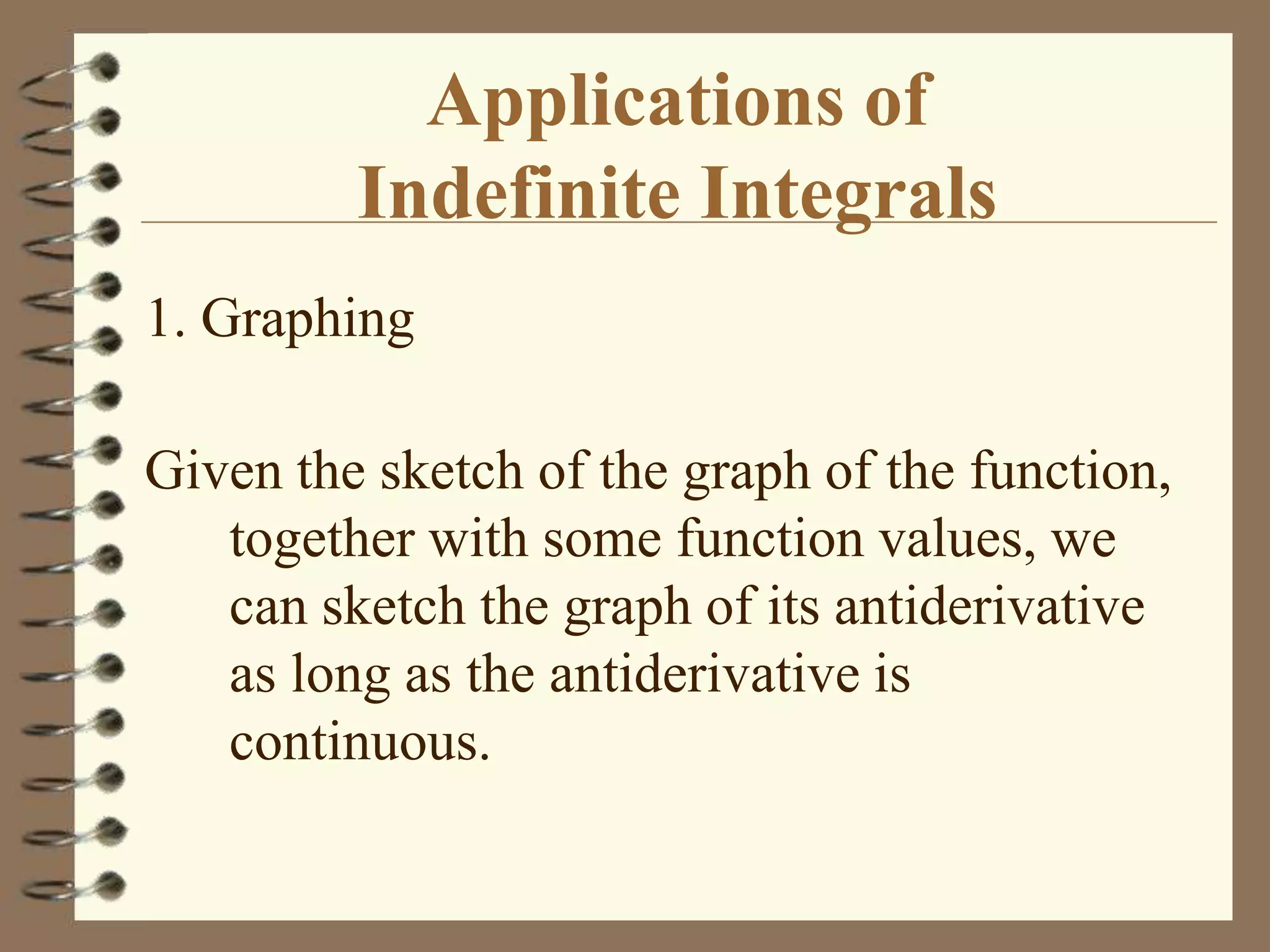 Applications of
Indefinite Integrals

1. Graphing

Given the sketch of the graph of the function, together with some function values, we can sketch the graph of its antiderivative as long as the antiderivative is continuous.